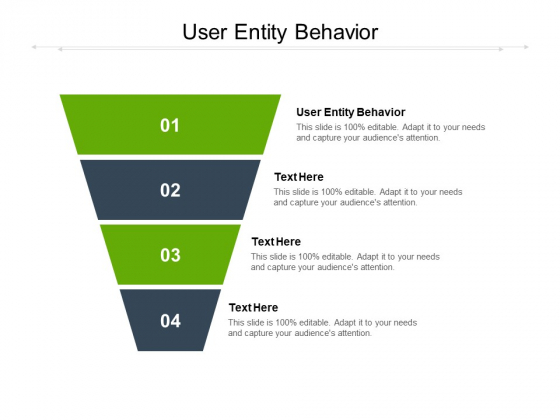 User Entity Behavior

01

User Entity Behavior
This slide is 100% editable. Adapt it to your needs and capture your audience's attention.

02

Text Here
This slide is 100% editable. Adapt it to your needs and capture your audience's attention.

03

Text Here
This slide is 100% editable. Adapt it to your needs and capture your audience's attention.

04

Text Here
This slide is 100% editable. Adapt it to your needs and capture your audience's attention.